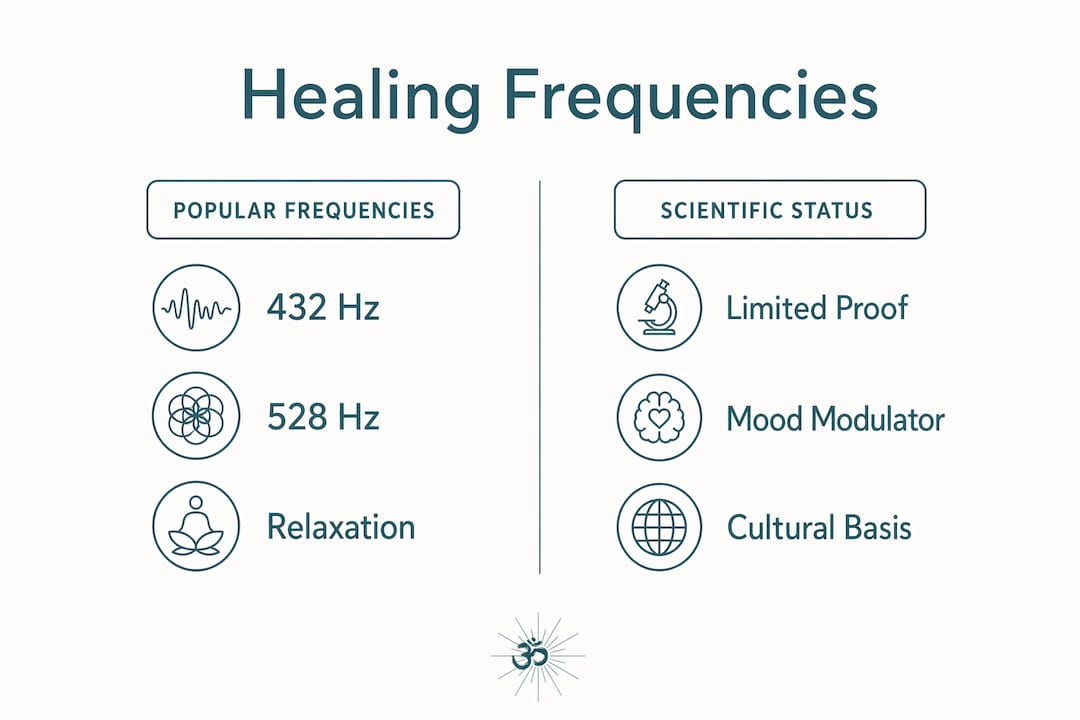 Healing Frequencies

POPULAR FREQUENCIES

432 Hz

528 Hz

Relaxation

SCIENTIFIC STATUS

Limited Proof

Mood Modulator

Cultural Basis

ॐ